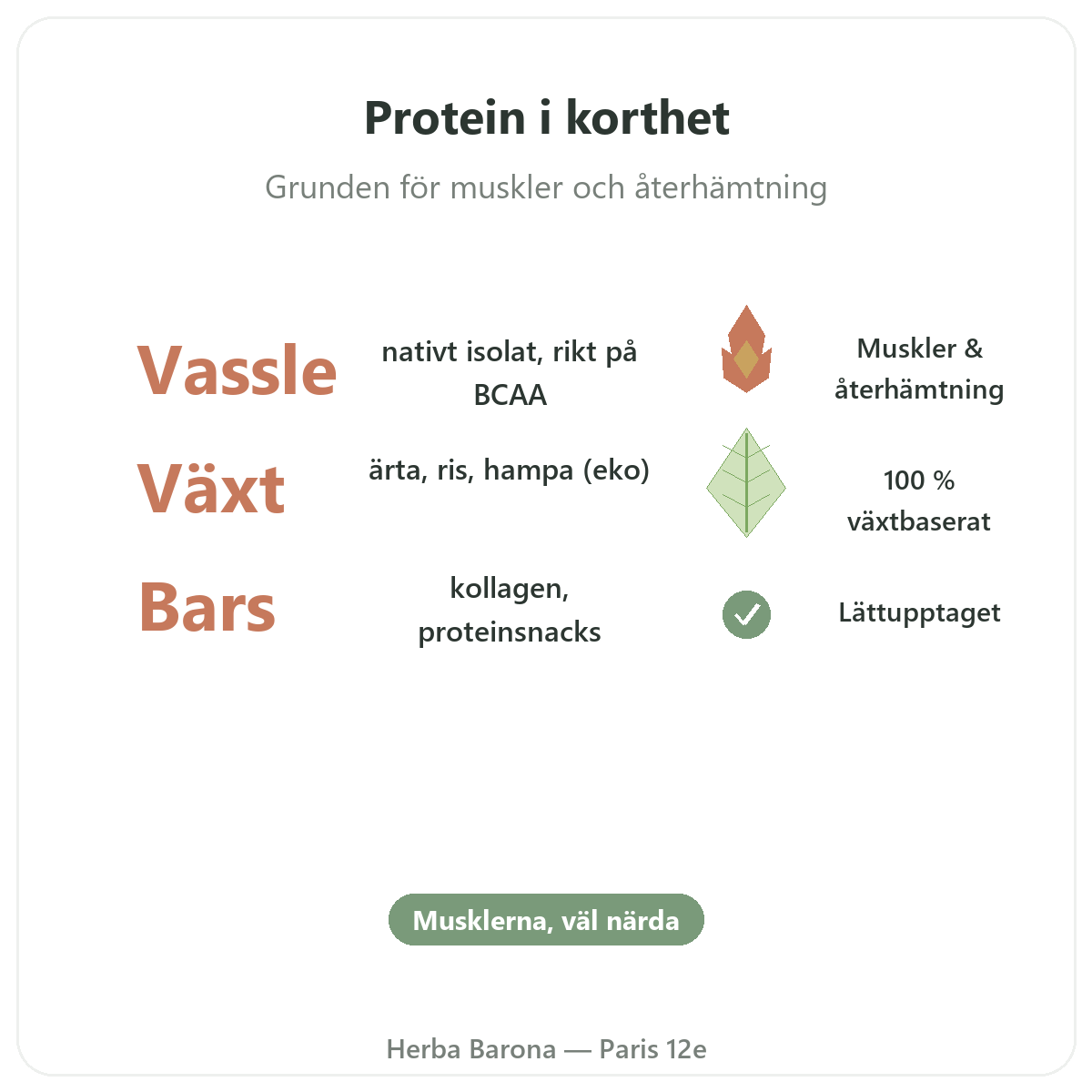 Protein i korthet

Grunden för muskler och återhämtning

Vassle
nativt isolat, rikt på BCAA
Muskler & återhämtning

Växt
ärta, ris, hampa (eko)
100 % växtbaserat

Bars
kollagen, proteinsnacks
Lättupptaget

Musklerna, väl närda

Herba Barona — Paris 12e